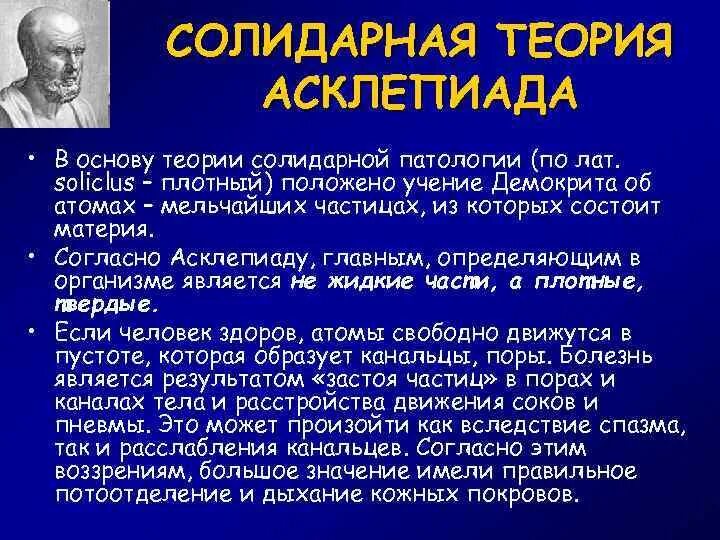 СОЛИДАРНАЯ ТЕОРИЯ АСКЛЕПИАДА

• В основу теории солидарной патологии (по лат. soliclus – плотный) положено учение Демокрита об атомах – мельчайших частицах, из которых состоит материя.

• Согласно Асклепиаду, главным, определяющим в организме является не жидкие части, а плотные, твердые.

• Если человек здоров, атомы свободно движутся в пустоте, которая образует канальцы, поры. Болезнь является результатом «застоя частиц» в порах и каналах тела и расстройства движения соков и пневмы. Это может произойти как вследствие спазма, так и расслабления канальцев. Согласно этим воззрениям, большое значение имели правильное потоотделение и дыхание кожных покровов.